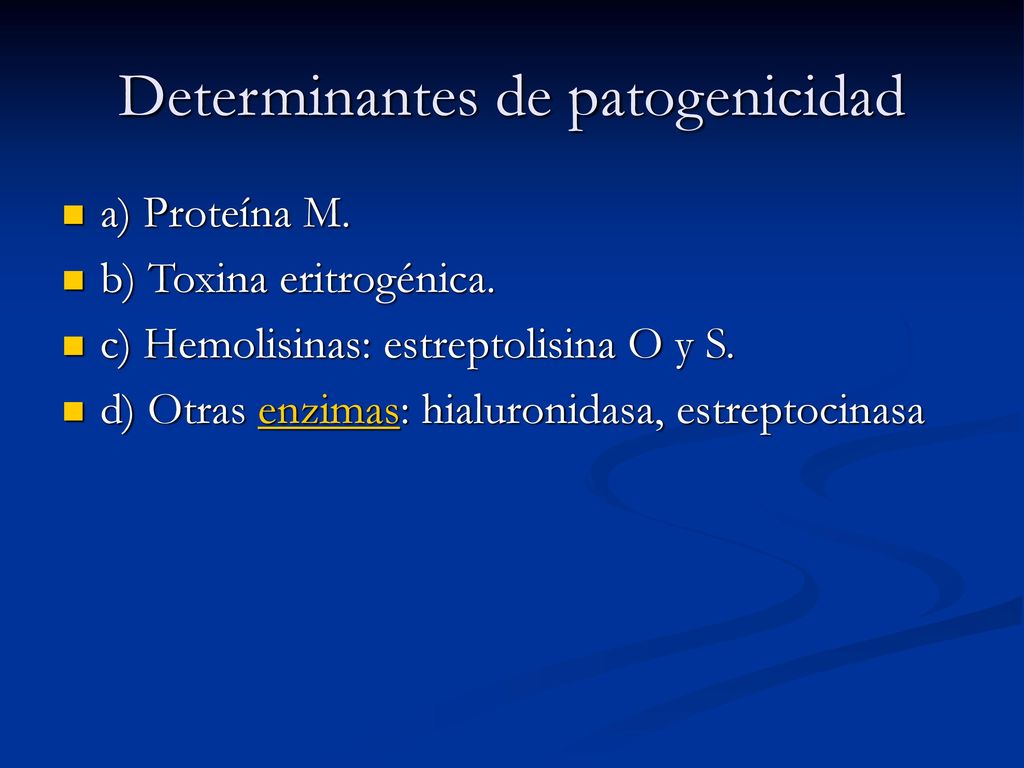 Determinantes de patogenicidad

a) Proteína M.
b) Toxina eritrogénica.
c) Hemolisinas: estreptolisina O y S.
d) Otras enzimas: hialuronidasa, estreptocinasa